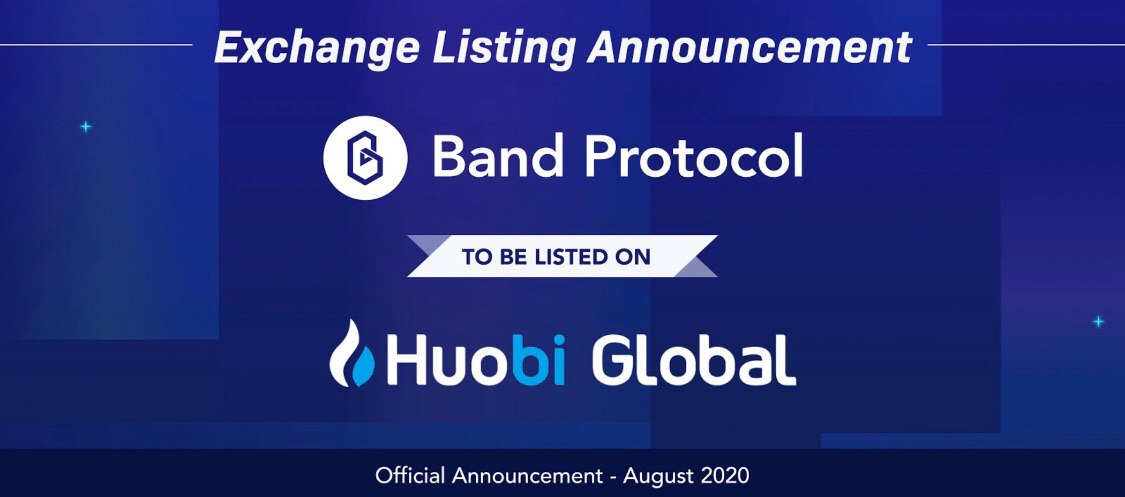 Exchange Listing Announcement

Band Protocol

TO BE LISTED ON

Huobi Global

Official Announcement - August 2020